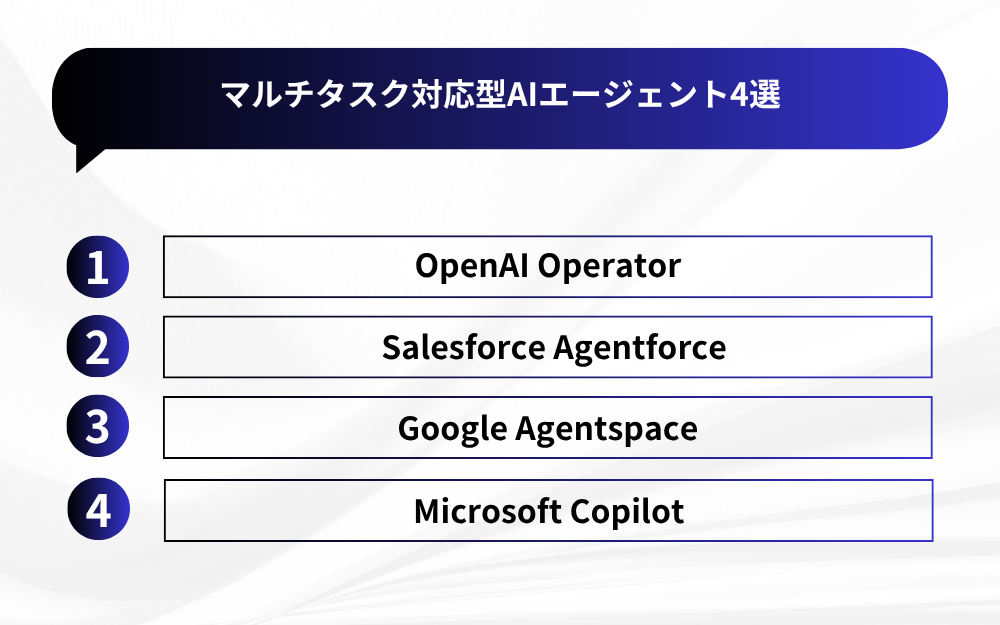 マルチタスク対応型AIエージェント4選

1 OpenAI Operator

2 Salesforce Agentforce

3 Google Agentspace

4 Microsoft Copilot